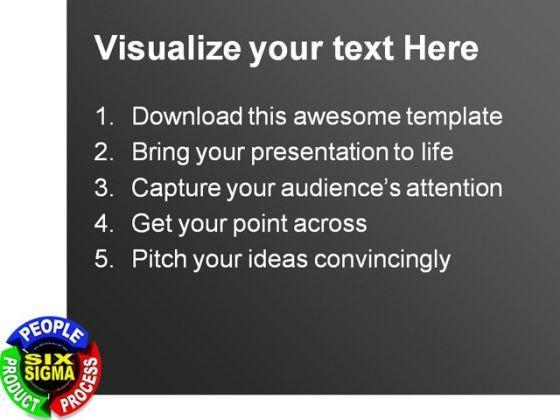 Visualize your text Here

1. Download this awesome template
2. Bring your presentation to life
3. Capture your audience's attention
4. Get your point across
5. Pitch your ideas convincingly

PEOPLE
SIX SIGMA
PRODUCT
PROCESS